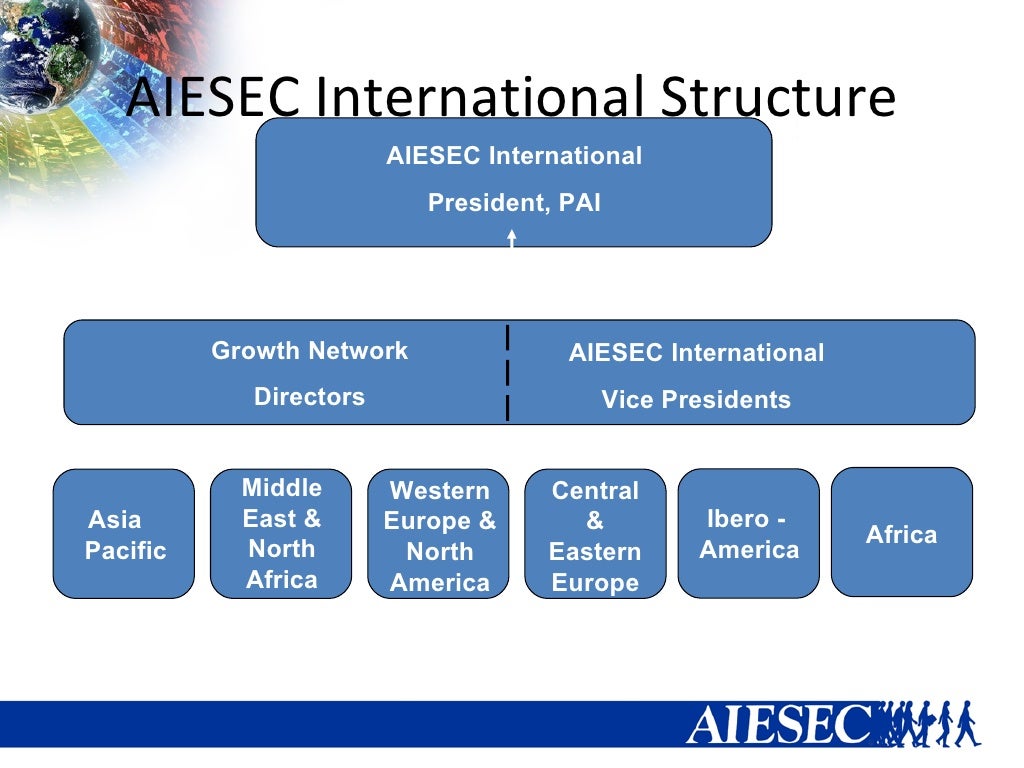 AIESEC International Structure

AIESEC International

President, PAI

Growth Network

Directors

AIESEC International

Vice Presidents

Asia Pacific

Middle East & North Africa

Western Europe & North America

Central & Eastern Europe

Ibero - America

Africa

AIESEC